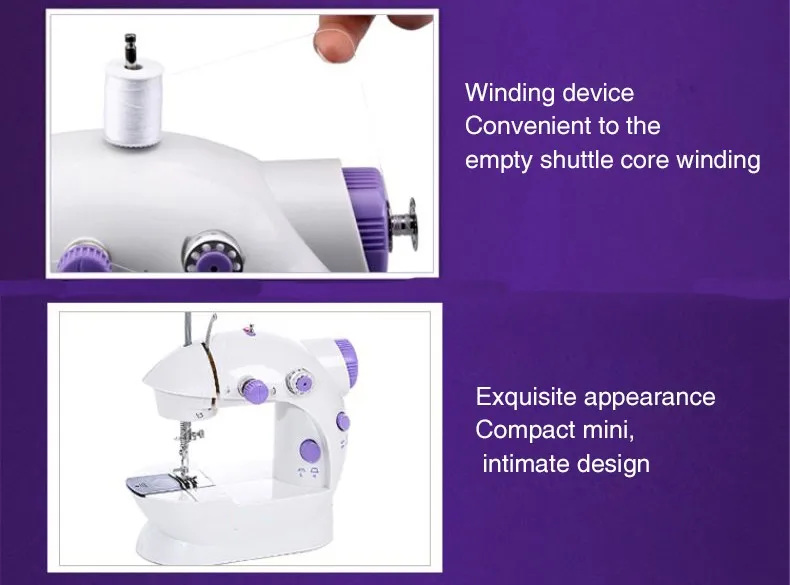 Winding device
Convenient to the
empty shuttle core winding

Exquisite appearance
Compact mini,
intimate design